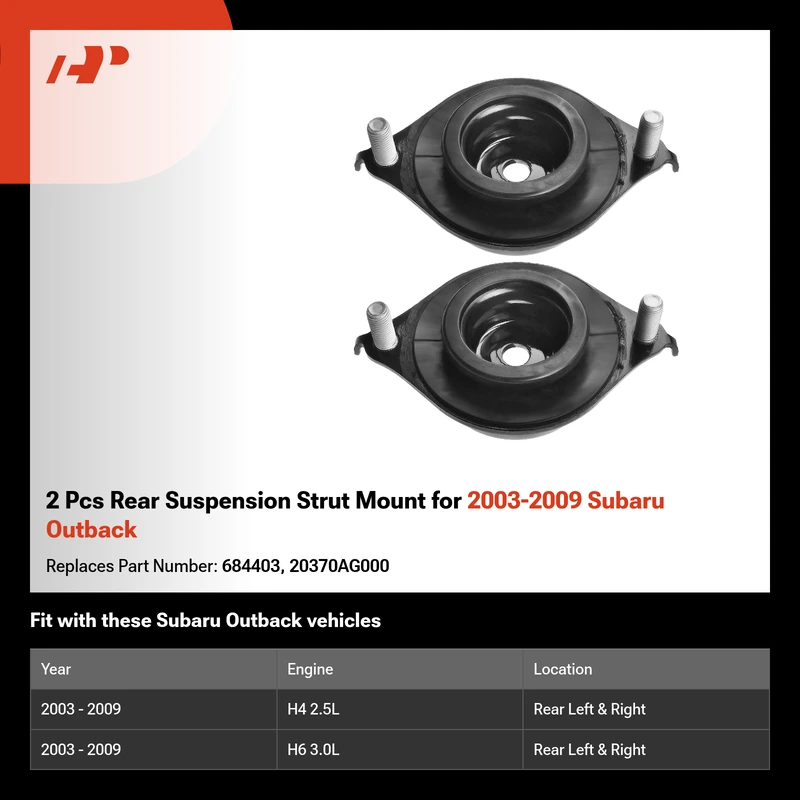 2 Pcs Rear Suspension Strut Mount for 2003-2009 Subaru Outback

Replaces Part Number: 684403, 20370AG000

Fit with these Subaru Outback vehicles

| Year | Engine | Location |
|---|---|---|
| 2003 - 2009 | H4 2.5L | Rear Left & Right |
| 2003 - 2009 | H6 3.0L | Rear Left & Right |